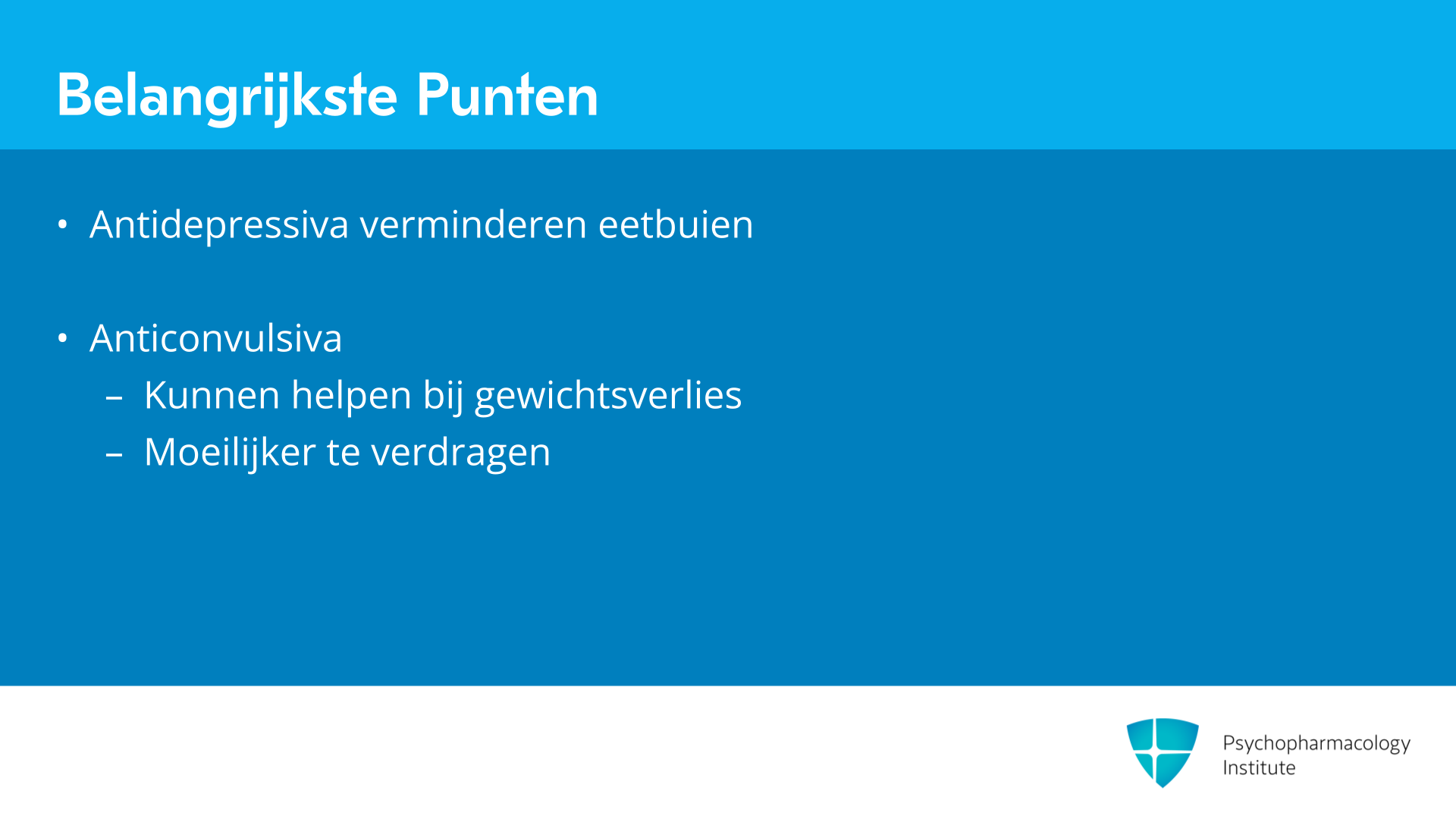 Belangrijkste Punten

• Antidepressiva verminderen eetbuien

• Anticonvulsiva
– Kunnen helpen bij gewichtsverlies
– Moeilijker te verdragen

Psychopharmacology Institute